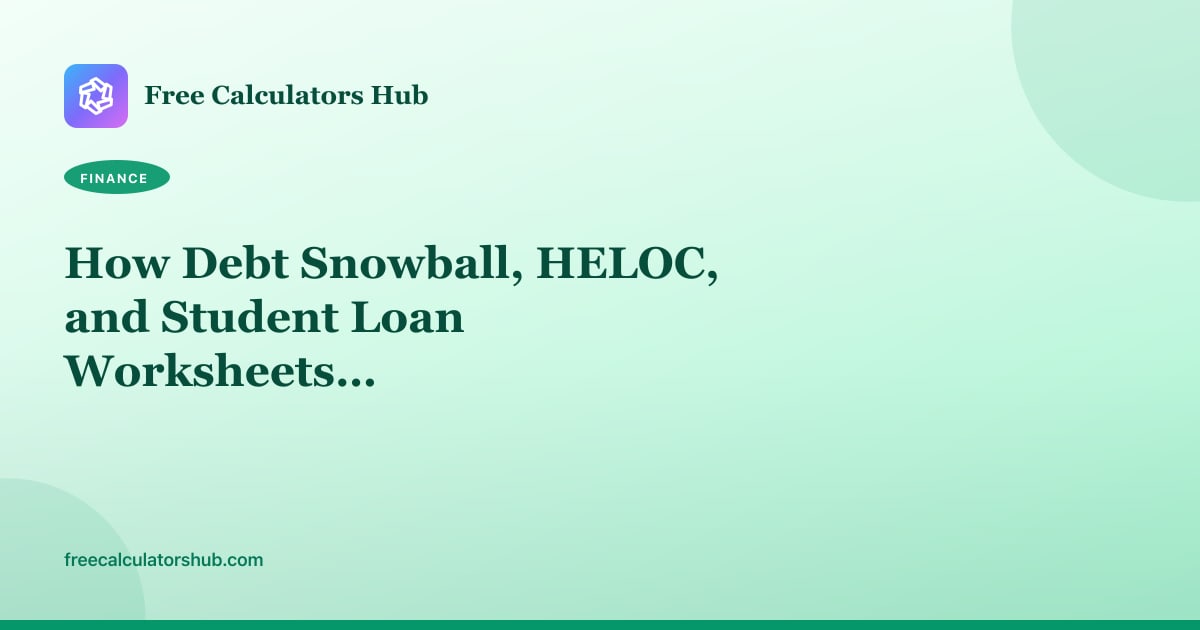 Free Calculators Hub

FINANCE

How Debt Snowball, HELOC, and Student Loan Worksheets...

freecalculatorshub.com